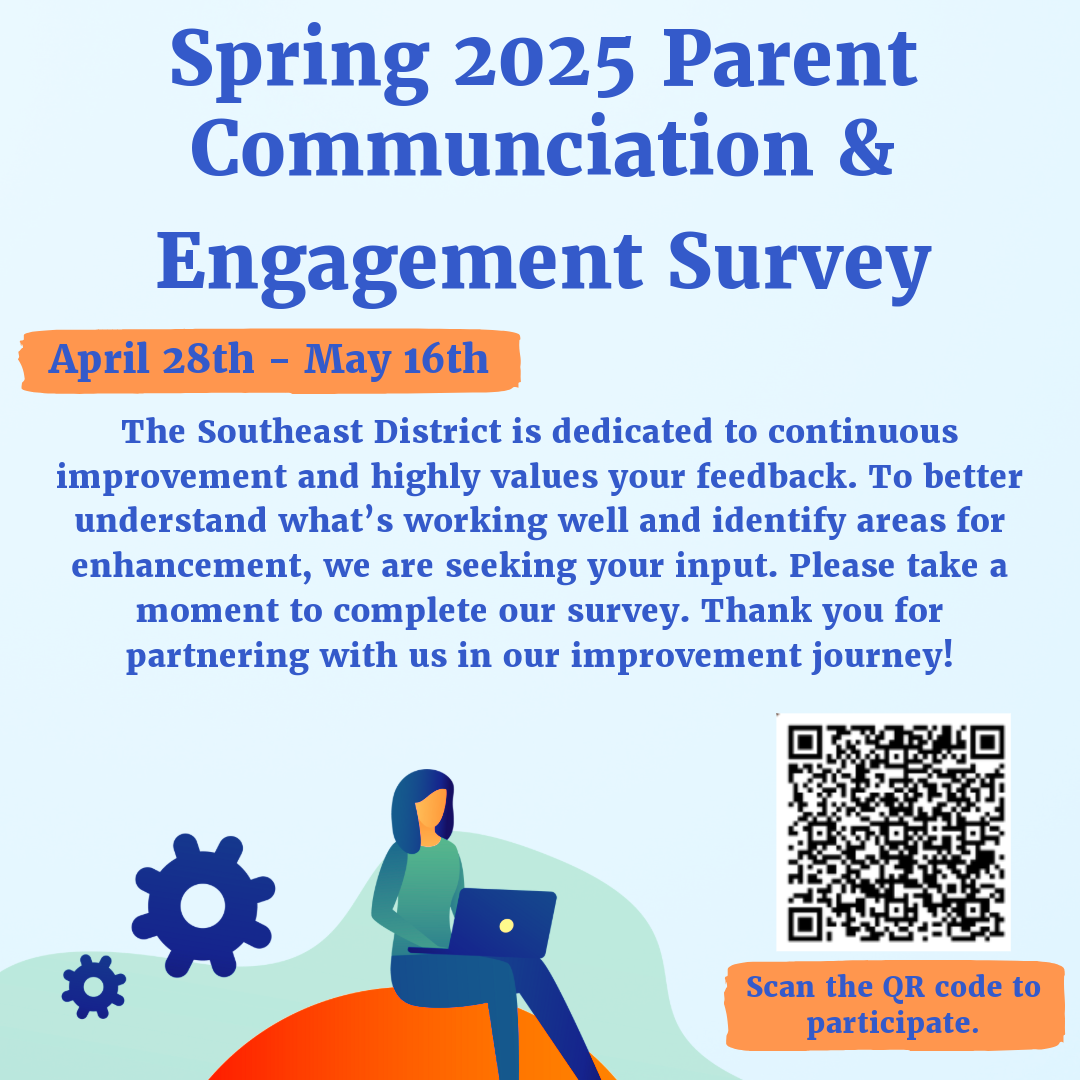 Spring 2025 Parent Communciation & Engagement Survey

April 28th – May 16th

The Southeast District is dedicated to continuous improvement and highly values your feedback. To better understand what's working well and identify areas for enhancement, we are seeking your input. Please take a moment to complete our survey. Thank you for partnering with us in our improvement journey!

Scan the QR code to participate.